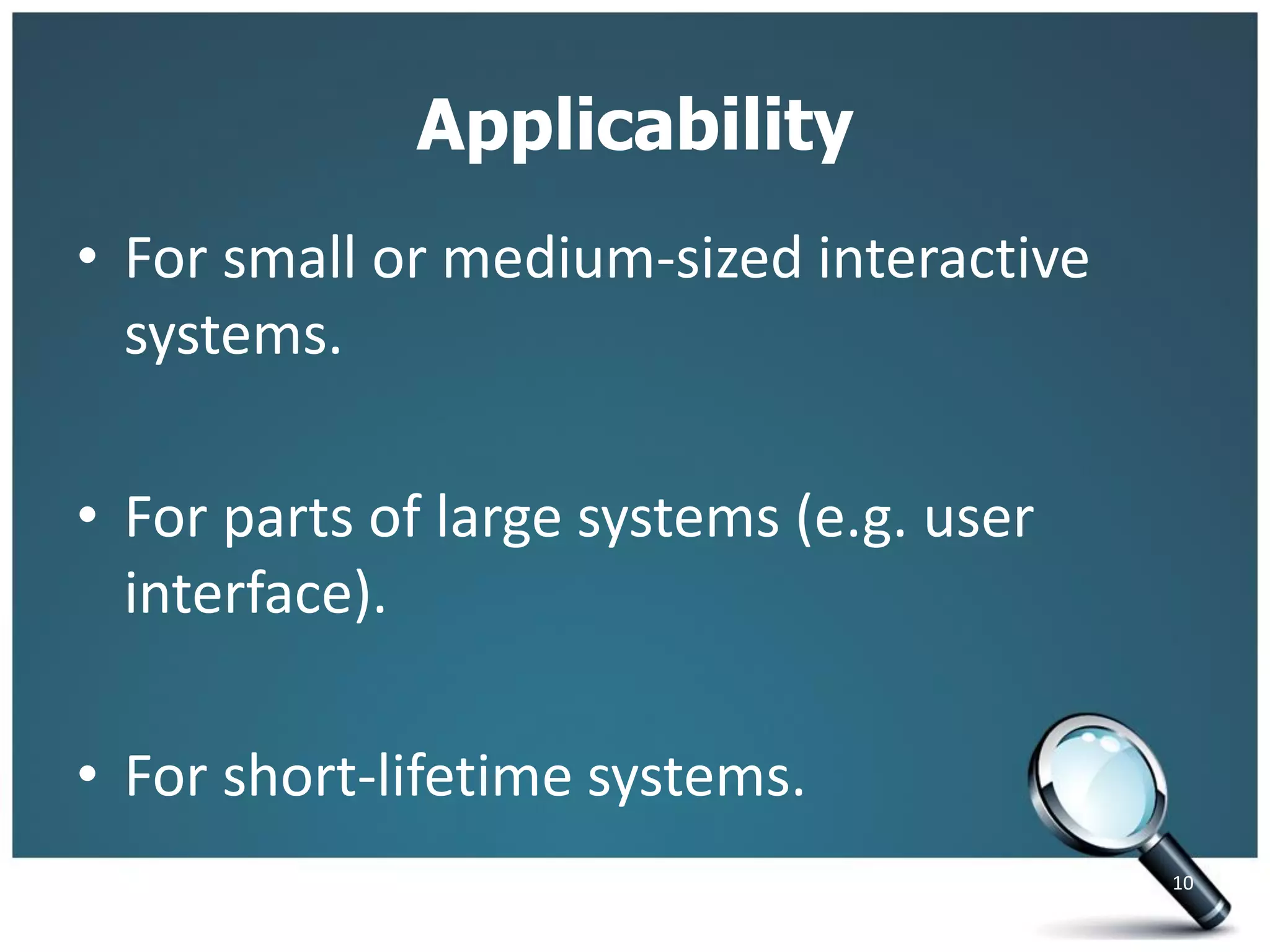 Applicability

• For small or medium-sized interactive systems.

• For parts of large systems (e.g. user interface).

• For short-lifetime systems.

10